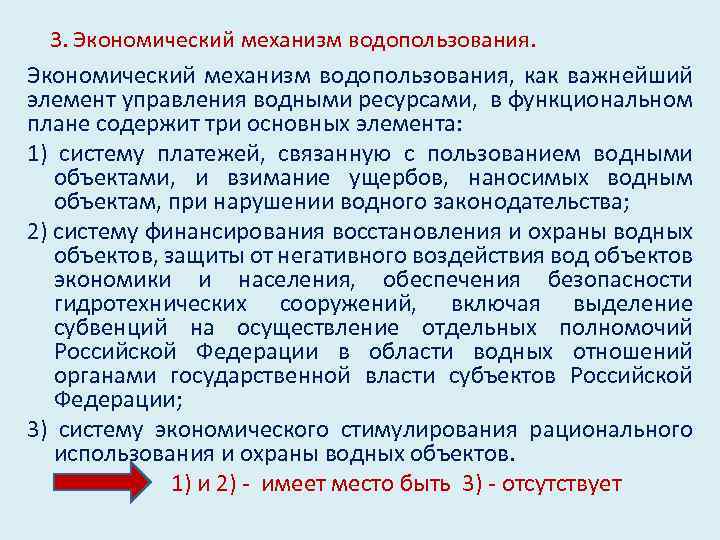 3. Экономический механизм водопользования.

Экономический механизм водопользования, как важнейший элемент управления водными ресурсами, в функциональном плане содержит три основных элемента:

1) систему платежей, связанную с пользованием водными объектами, и взимание ущербов, наносимых водным объектам, при нарушении водного законодательства;

2) систему финансирования восстановления и охраны водных объектов, защиты от негативного воздействия вод объектов экономики и населения, обеспечения безопасности гидротехнических сооружений, включая выделение субвенций на осуществление отдельных полномочий Российской Федерации в области водных отношений органами государственной власти субъектов Российской Федерации;

3) систему экономического стимулирования рационального использования и охраны водных объектов.

1) и 2) - имеет место быть 3) - отсутствует